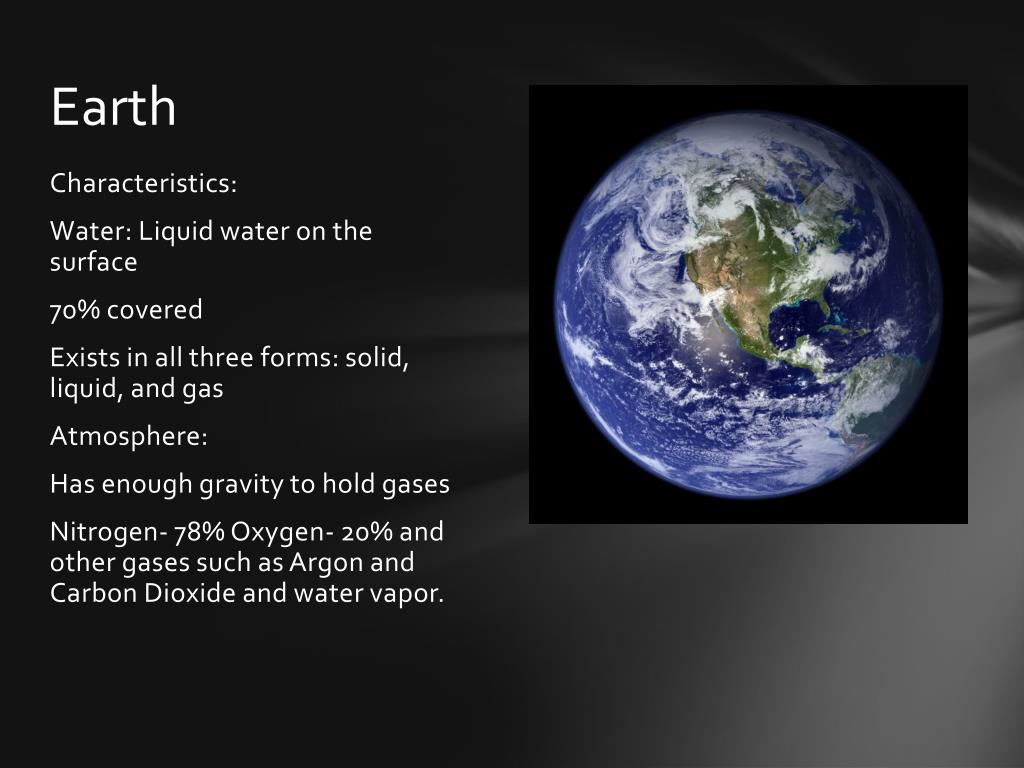 Earth

Characteristics:

Water: Liquid water on the surface

70% covered

Exists in all three forms: solid, liquid, and gas

Atmosphere:

Has enough gravity to hold gases

Nitrogen- 78% Oxygen- 20% and other gases such as Argon and Carbon Dioxide and water vapor.